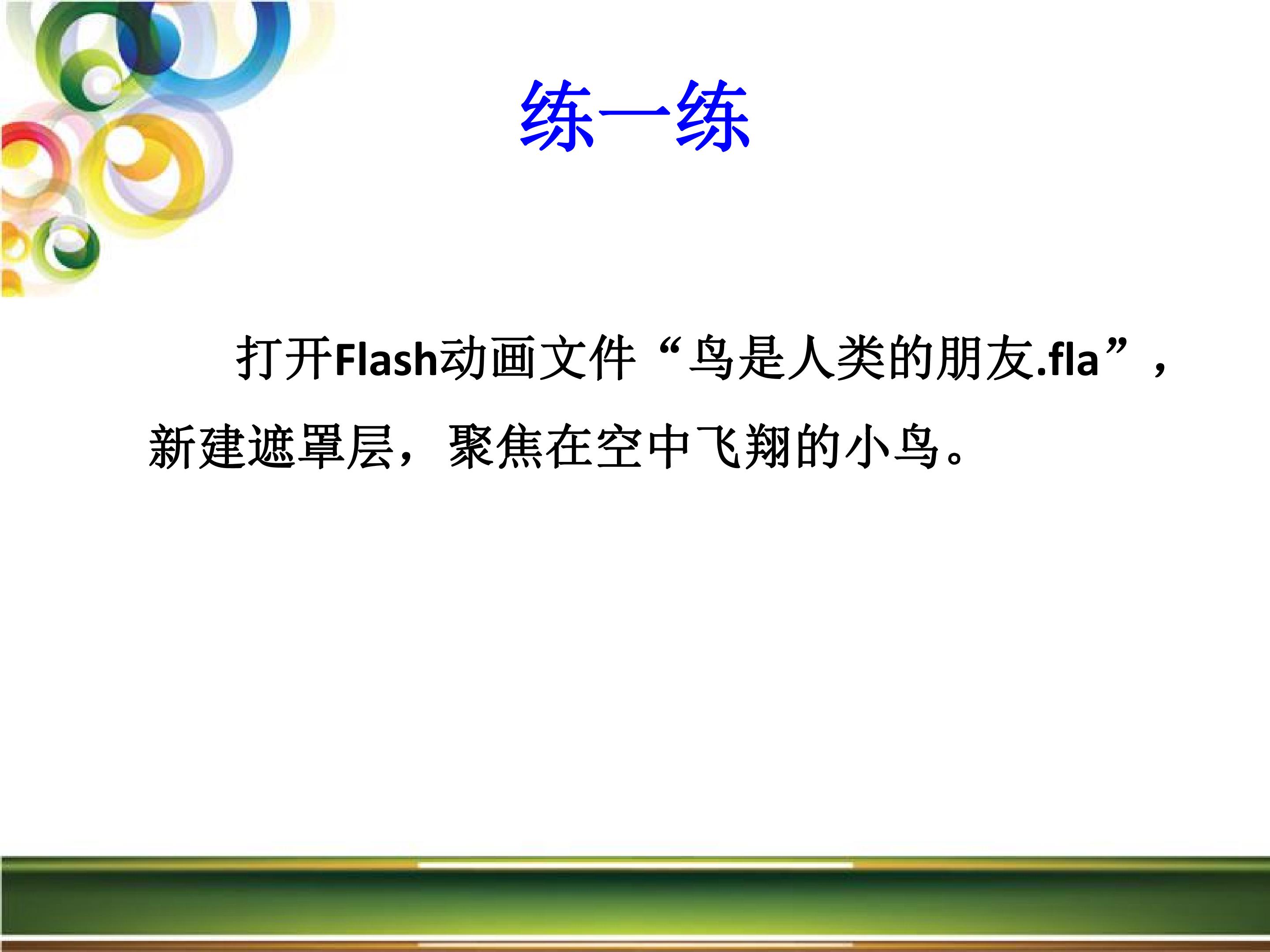 练一练

打开Flash动画文件“鸟是人类的朋友.fla”，新建遮罩层，聚焦在空中飞翔的小鸟。